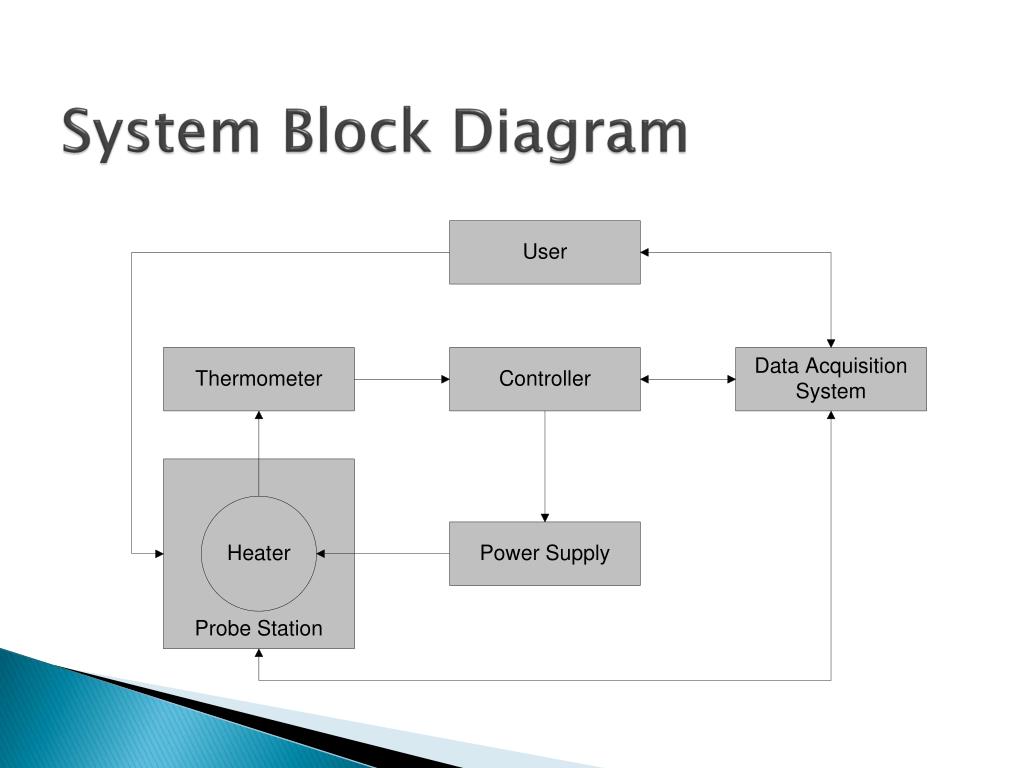 System Block Diagram

User

Thermometer

Controller

Data Acquisition System

Heater

Probe Station

Power Supply